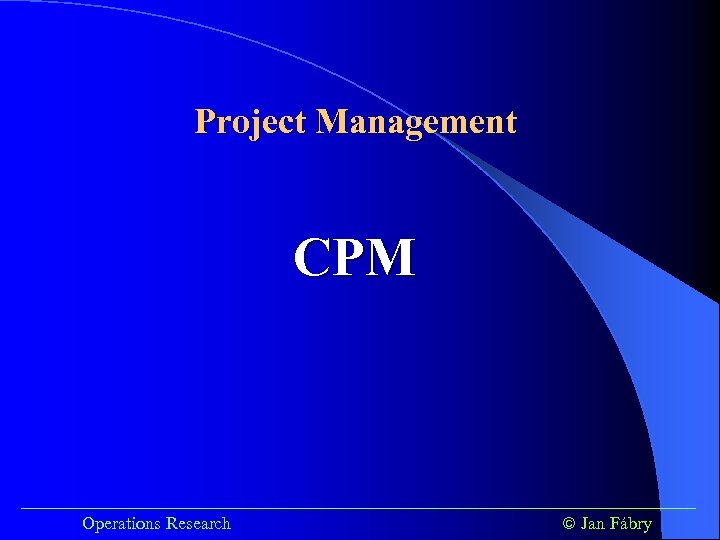 Project Management

CPM

Operations Research

© Jan Fábry